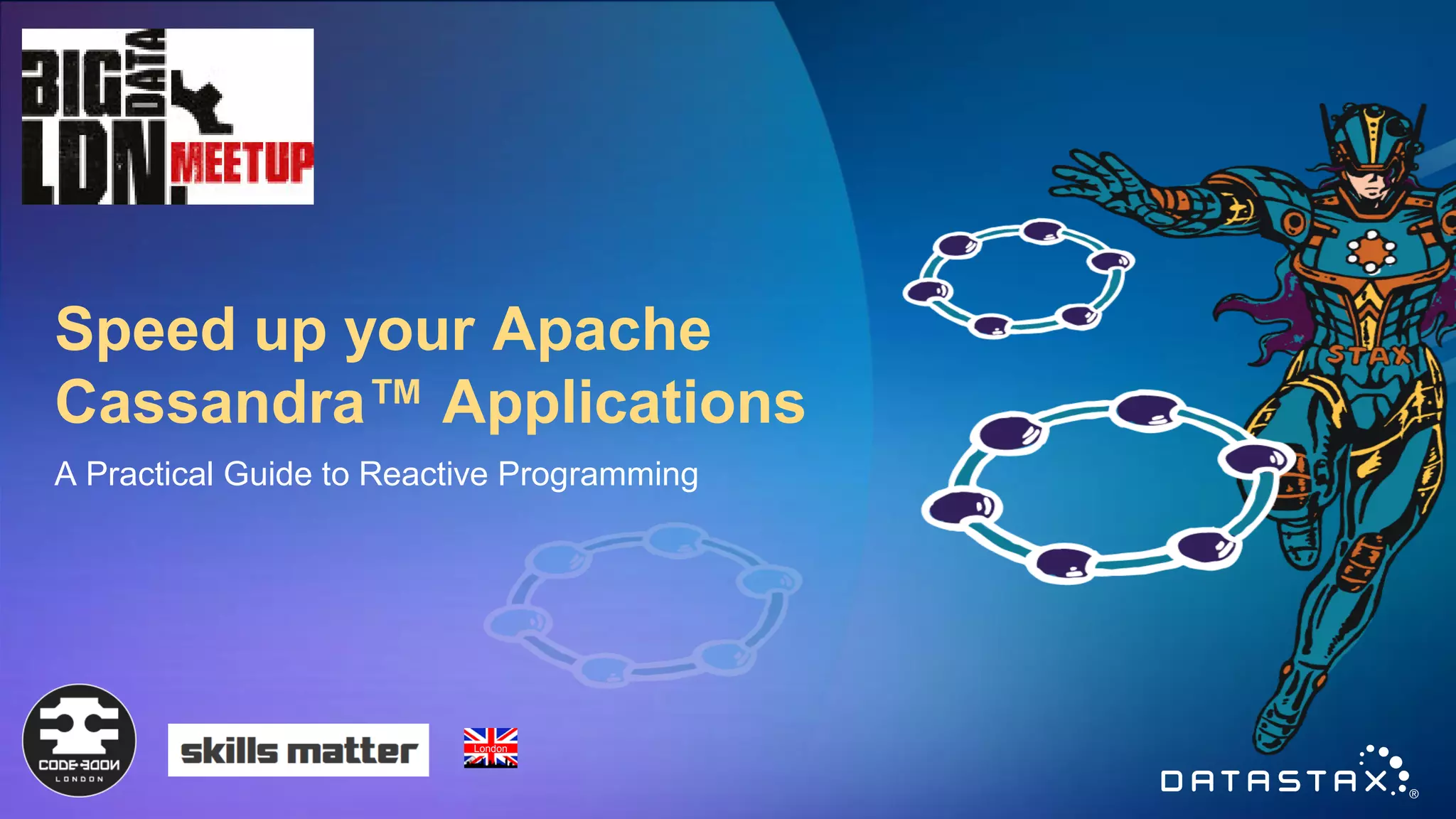 BIG DATA LDN. MEETUP

Speed up your Apache Cassandra™ Applications

A Practical Guide to Reactive Programming

STAX

CODE-NODE LONDON

skills matter

London

DATASTAX®